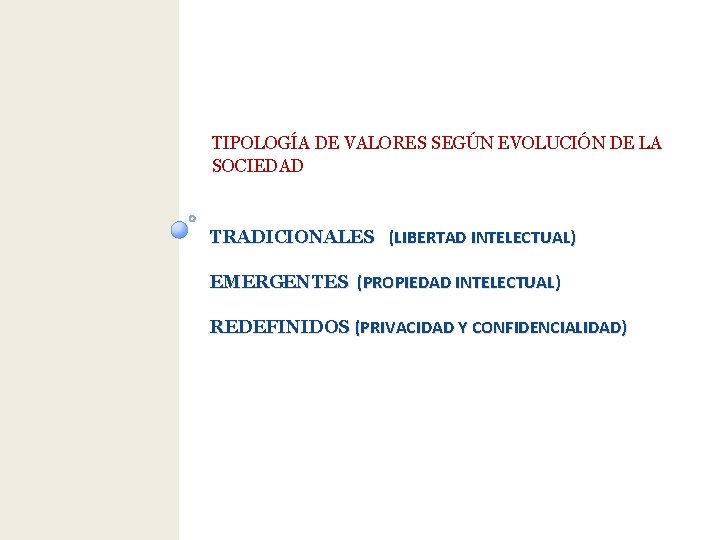 TIPOLOGÍA DE VALORES SEGÚN EVOLUCIÓN DE LA SOCIEDAD

TRADICIONALES (LIBERTAD INTELECTUAL)

EMERGENTES (PROPIEDAD INTELECTUAL)

REDEFINIDOS (PRIVACIDAD Y CONFIDENCIALIDAD)